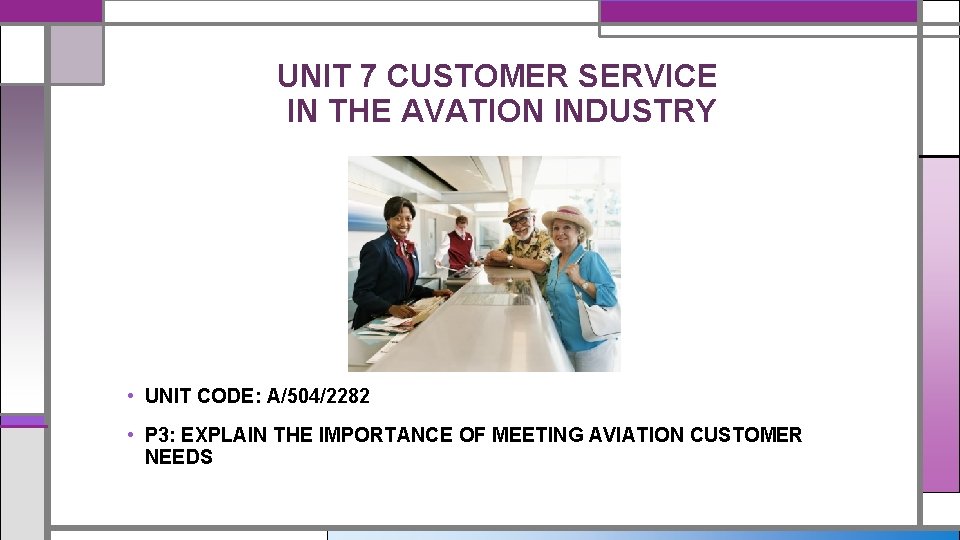 UNIT 7 CUSTOMER SERVICE IN THE AVATION INDUSTRY

• UNIT CODE: A/504/2282

• P3: EXPLAIN THE IMPORTANCE OF MEETING AVIATION CUSTOMER NEEDS